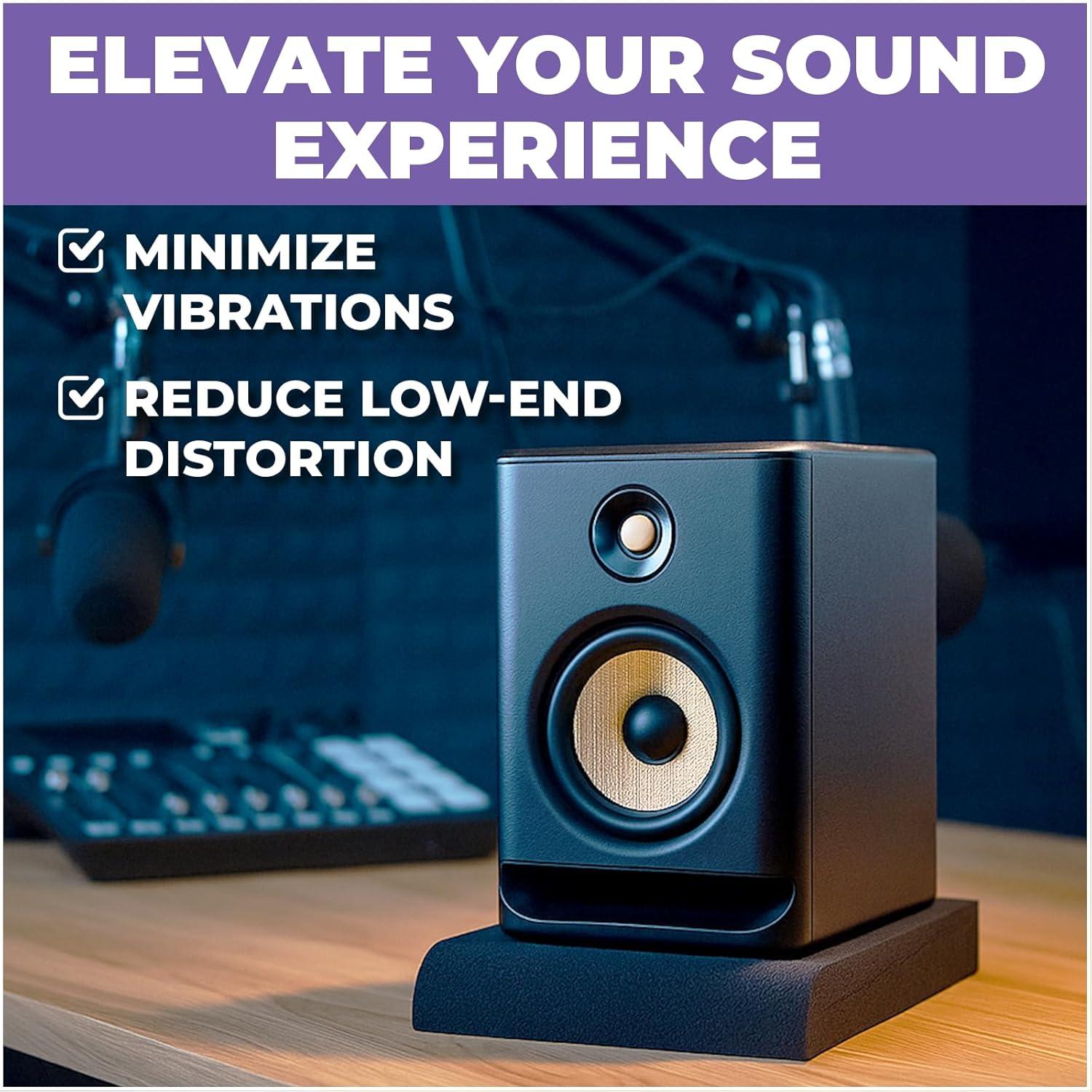 ELEVATE YOUR SOUND EXPERIENCE

MINIMIZE VIBRATIONS

REDUCE LOW-END DISTORTION